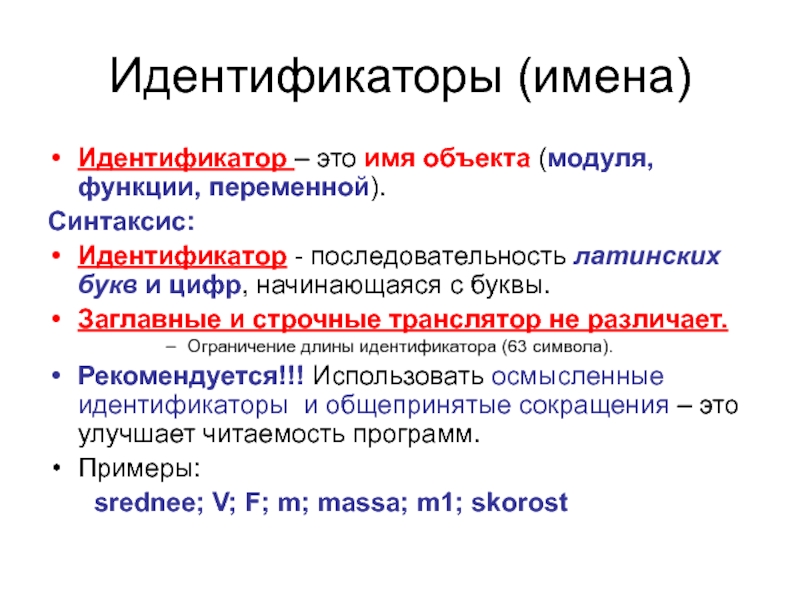 Идентификаторы (имена)

• Идентификатор – это имя объекта (модуля, функции, переменной).

Синтаксис:

• Идентификатор - последовательность латинских букв и цифр, начинающаяся с буквы.

• Заглавные и строчные транслятор не различает.
  – Ограничение длины идентификатора (63 символа).

• Рекомендуется!!! Использовать осмысленные идентификаторы и общепринятые сокращения – это улучшает читаемость программ.

• Примеры:
  srednee; V; F; m; massa; m1; skorost